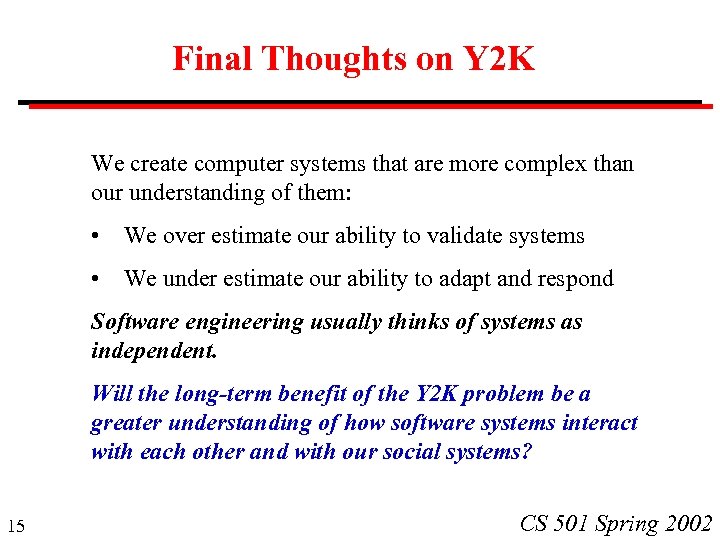 Final Thoughts on Y2K

We create computer systems that are more complex than our understanding of them:

• We over estimate our ability to validate systems

• We under estimate our ability to adapt and respond

Software engineering usually thinks of systems as independent.

Will the long-term benefit of the Y2K problem be a greater understanding of how software systems interact with each other and with our social systems?

15

CS 501 Spring 2002